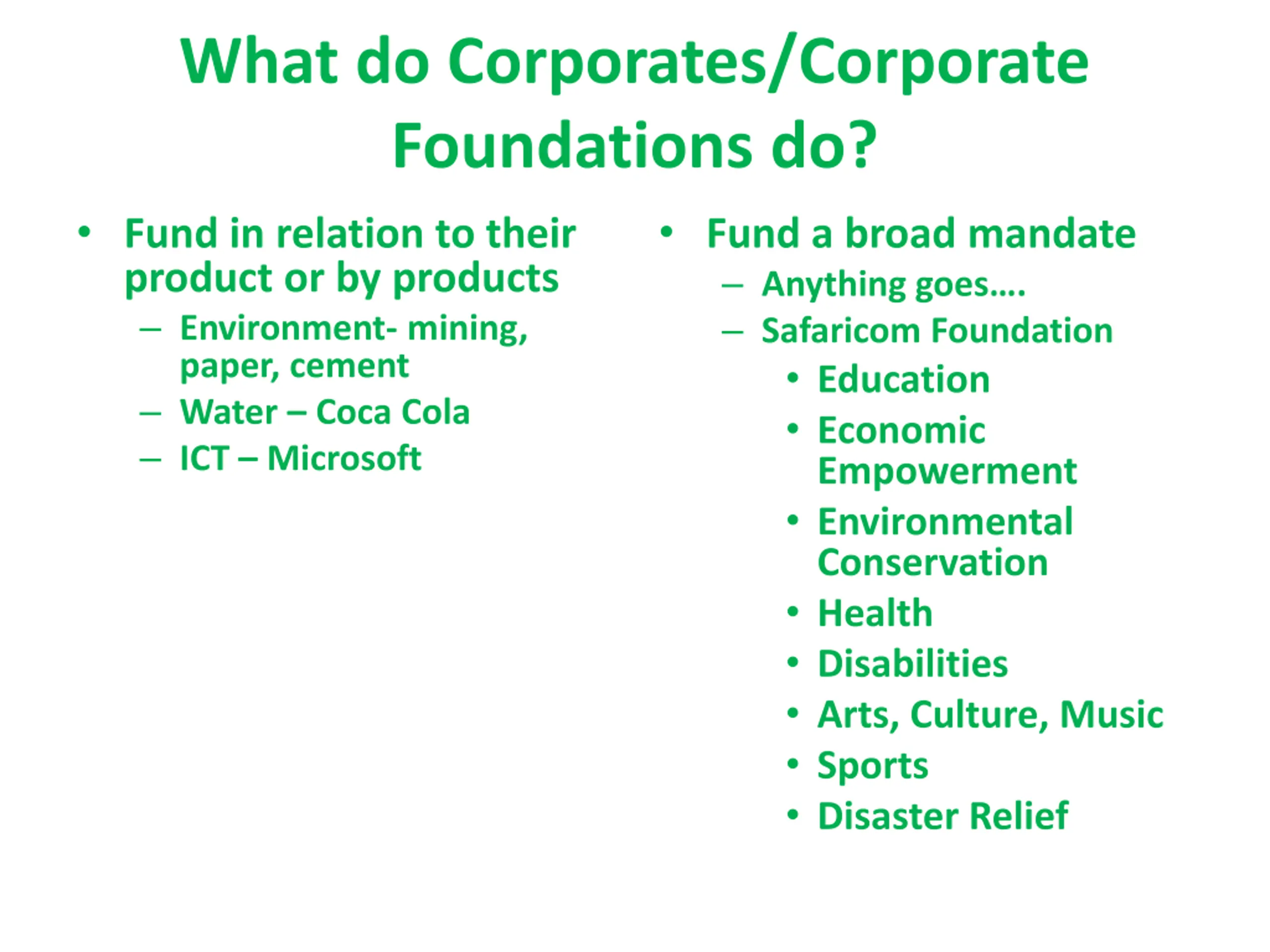 What do Corporates/Corporate Foundations do?

• Fund in relation to their product or by products
– Environment- mining, paper, cement
– Water – Coca Cola
– ICT – Microsoft

• Fund a broad mandate
– Anything goes….
– Safaricom Foundation
• Education
• Economic Empowerment
• Environmental Conservation
• Health
• Disabilities
• Arts, Culture, Music
• Sports
• Disaster Relief